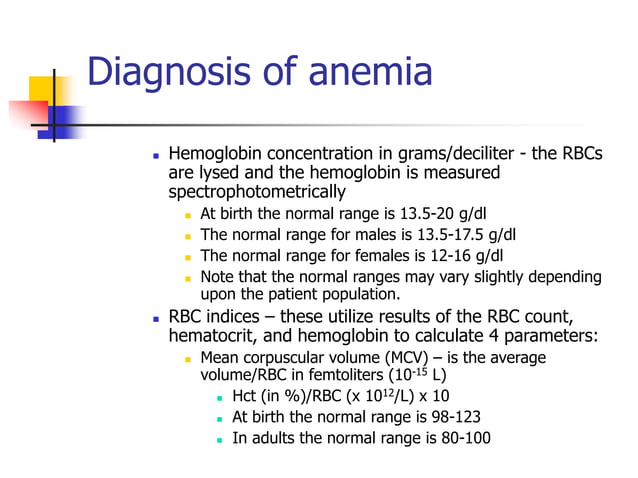 Diagnosis of anemia

- Hemoglobin concentration in grams/deciliter - the RBCs are lysed and the hemoglobin is measured spectrophotometrically
  - At birth the normal range is 13.5-20 g/dl
  - The normal range for males is 13.5-17.5 g/dl
  - The normal range for females is 12-16 g/dl
  - Note that the normal ranges may vary slightly depending upon the patient population.
- RBC indices – these utilize results of the RBC count, hematocrit, and hemoglobin to calculate 4 parameters:
  - Mean corpuscular volume (MCV) – is the average volume/RBC in femtoliters ($10^{-15}$ L)
    - Hct (in %)/RBC (x $10^{12}$/L) x 10
    - At birth the normal range is 98-123
    - In adults the normal range is 80-100